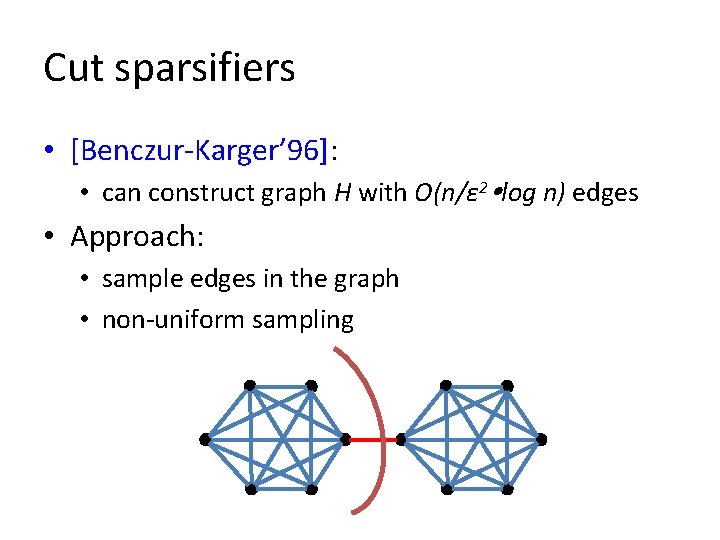 Cut sparsifiers

• [Benczur-Karger'96]:
  • can construct graph $H$ with $O(n/\varepsilon^2 \cdot \log n)$ edges
• Approach:
  • sample edges in the graph
  • non-uniform sampling